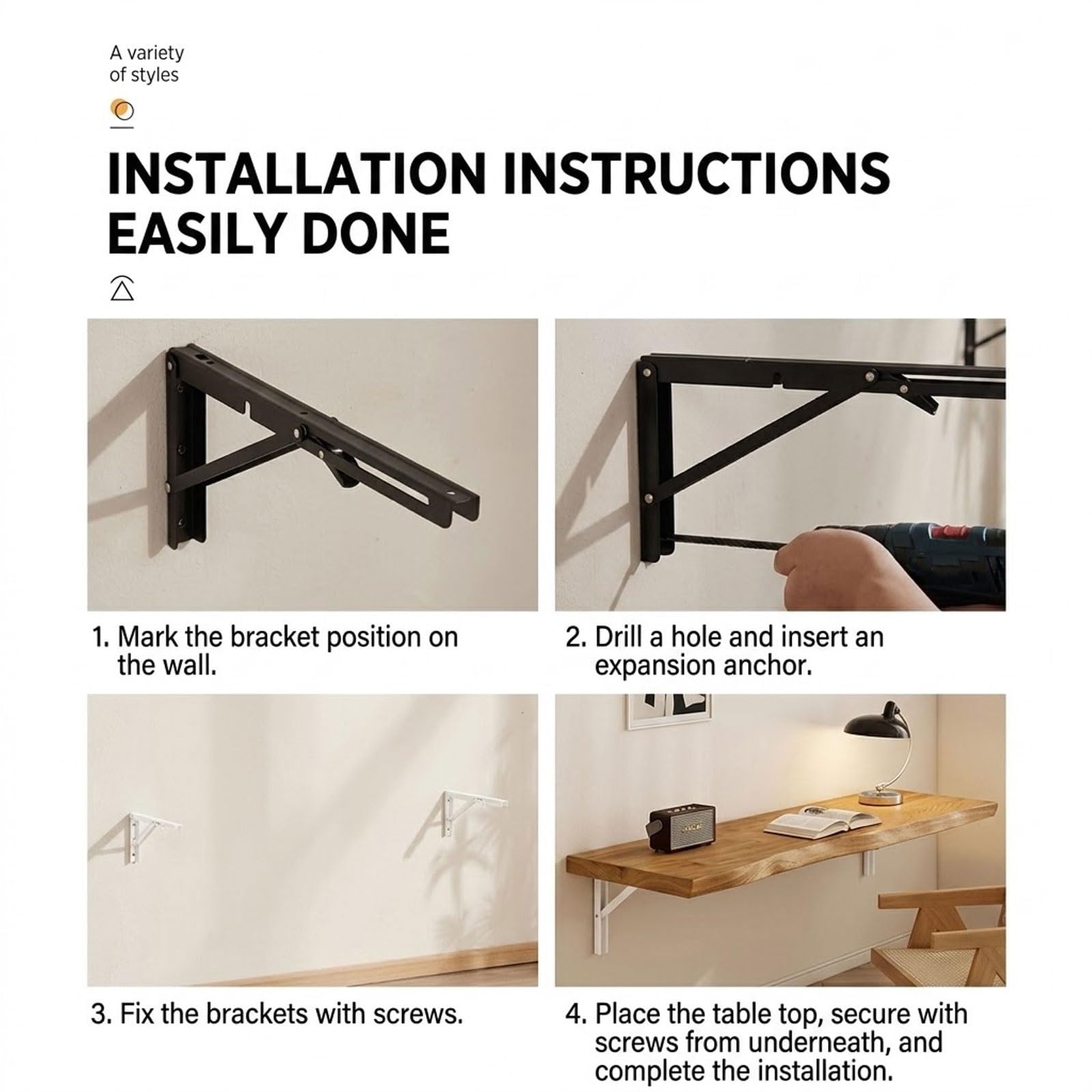 A variety of styles

INSTALLATION INSTRUCTIONS EASILY DONE

1. Mark the bracket position on the wall.

2. Drill a hole and insert an expansion anchor.

3. Fix the brackets with screws.

4. Place the table top, secure with screws from underneath, and complete the installation.